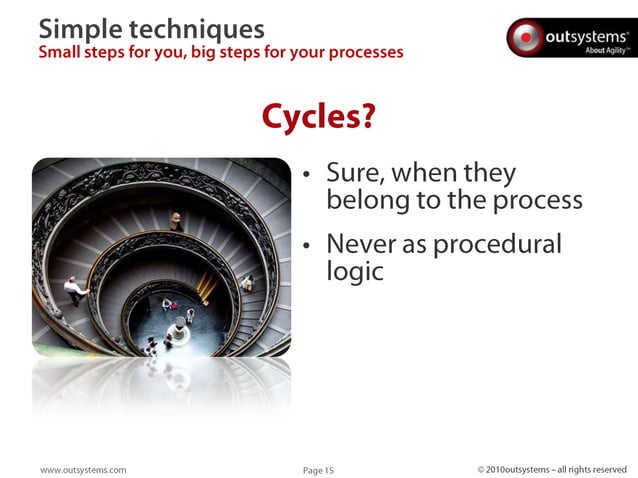 Simple techniques
Small steps for you, big steps for your processes

outsystems®
About Agility™

Cycles?

• Sure, when they belong to the process
• Never as procedural logic

www.outsystems.com

Page 15

© 2010outsystems – all rights reserved